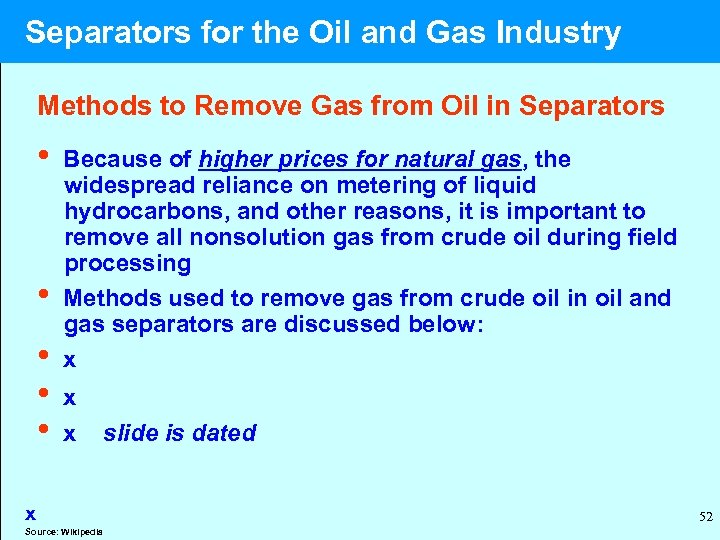 Separators for the Oil and Gas Industry

Methods to Remove Gas from Oil in Separators

• Because of higher prices for natural gas, the widespread reliance on metering of liquid hydrocarbons, and other reasons, it is important to remove all nonsolution gas from crude oil during field processing

• Methods used to remove gas from crude oil in oil and gas separators are discussed below:

• x

• x

• x slide is dated

x

Source: Wikipedia

52